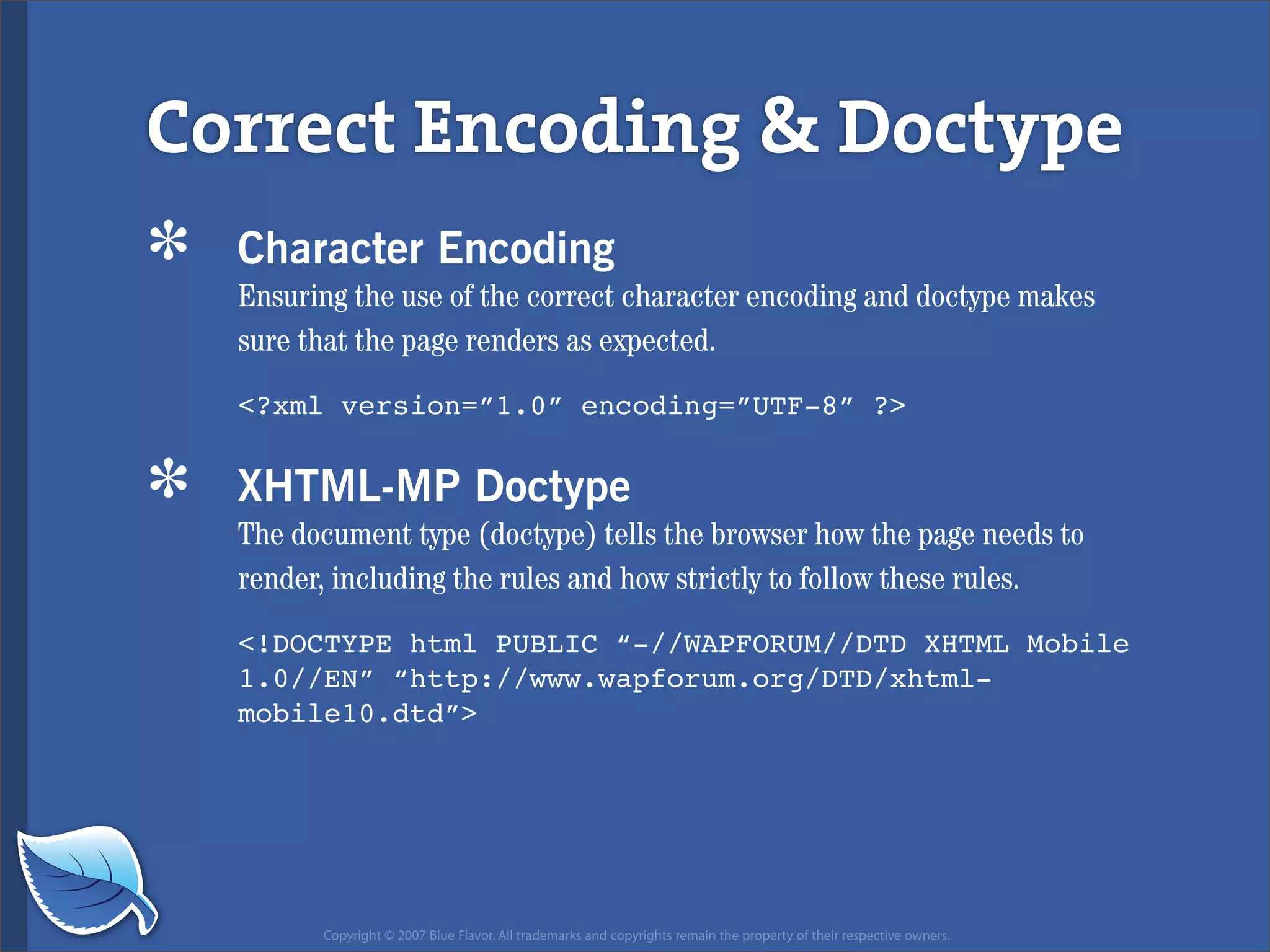 Correct Encoding & Doctype

* Character Encoding
Ensuring the use of the correct character encoding and doctype makes sure that the page renders as expected.

<?xml version=”1.0” encoding=”UTF-8” ?>

* XHTML-MP Doctype
The document type (doctype) tells the browser how the page needs to render, including the rules and how strictly to follow these rules.

<!DOCTYPE html PUBLIC “-//WAPFORUM//DTD XHTML Mobile 1.0//EN” “http://www.wapforum.org/DTD/xhtml-mobile10.dtd”>

Copyright © 2007 Blue Flavor. All trademarks and copyrights remain the property of their respective owners.